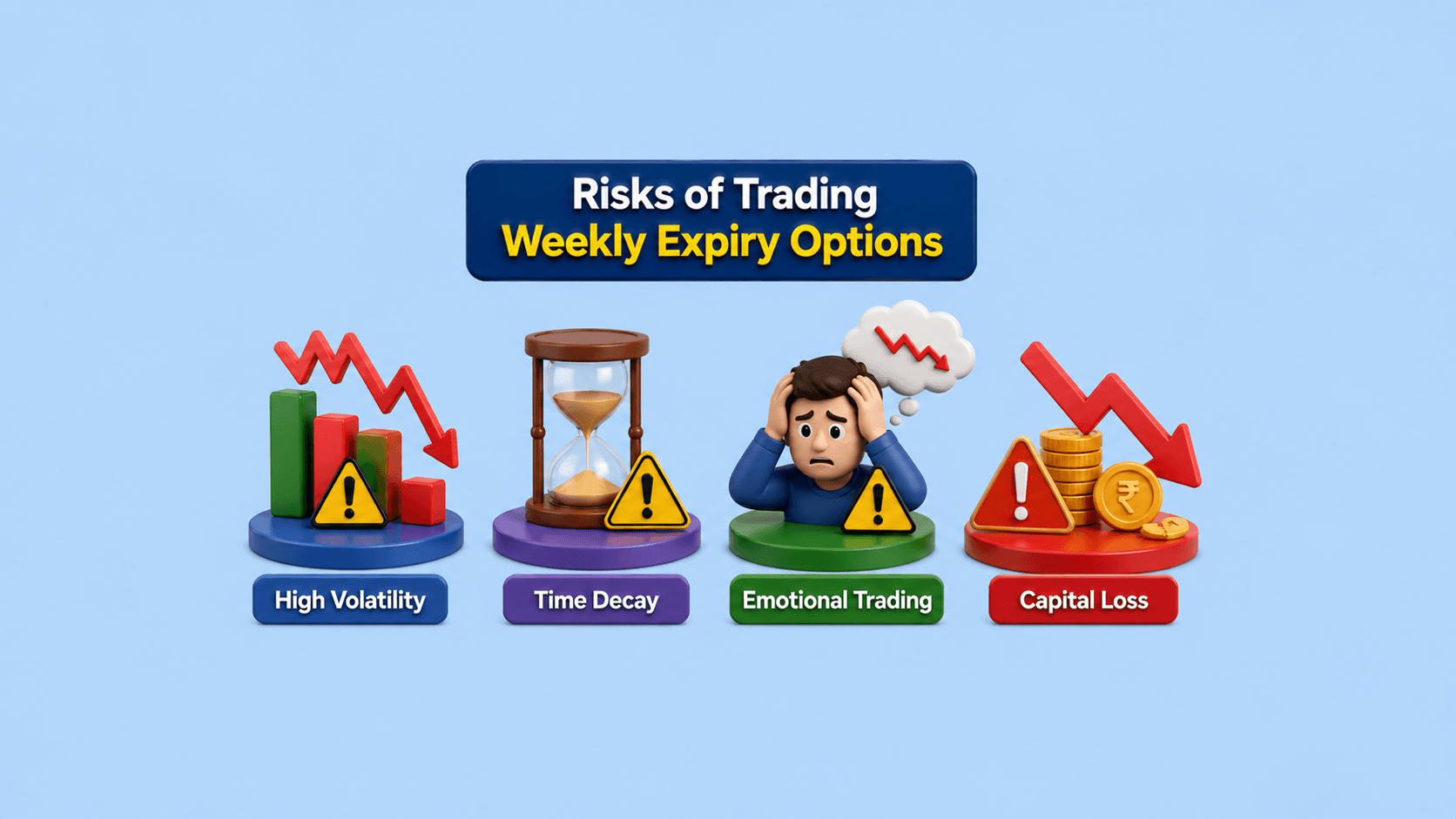 Risks of Trading
Weekly Expiry Options

High Volatility

Time Decay

Emotional Trading

₹

Capital Loss